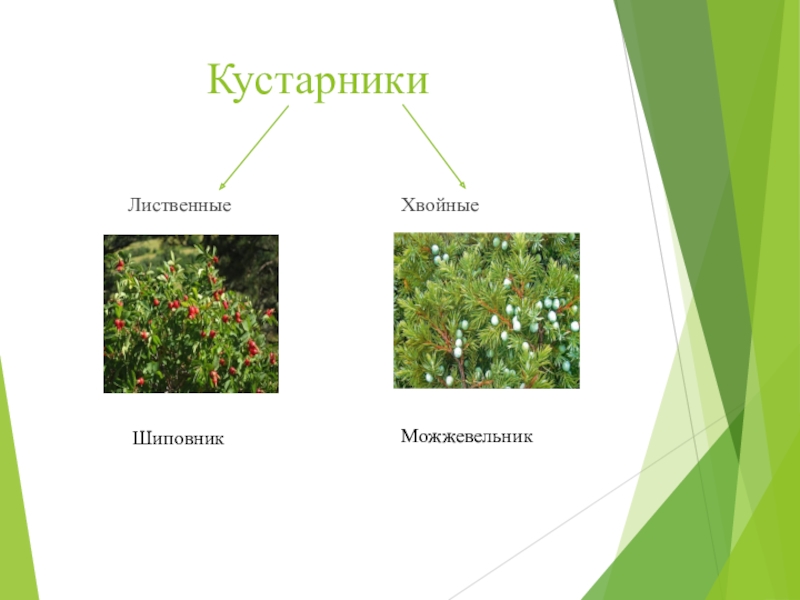 Кустарники

Лиственные

Хвойные

Шиповник

Можжевельник